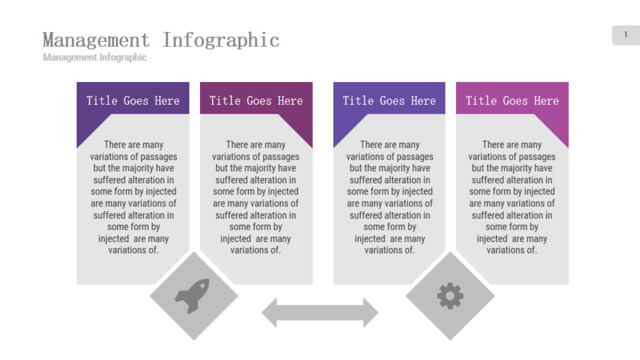 Management Infographic
Management Infographic

1

Title Goes Here

There are many variations of passages but the majority have suffered alteration in some form by injected are many variations of suffered alteration in some form by injected are many variations of.

Title Goes Here

There are many variations of passages but the majority have suffered alteration in some form by injected are many variations of suffered alteration in some form by injected are many variations of.

Title Goes Here

There are many variations of passages but the majority have suffered alteration in some form by injected are many variations of suffered alteration in some form by injected are many variations of.

Title Goes Here

There are many variations of passages but the majority have suffered alteration in some form by injected are many variations of suffered alteration in some form by injected are many variations of.